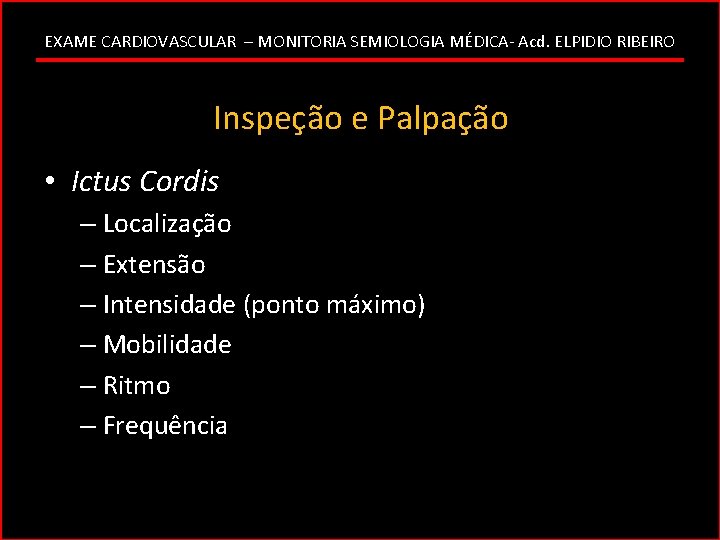 EXAME CARDIOVASCULAR – MONITORIA SEMIOLOGIA MÉDICA- Acd. ELPIDIO RIBEIRO

Inspeção e Palpação

• Ictus Cordis
– Localização
– Extensão
– Intensidade (ponto máximo)
– Mobilidade
– Ritmo
– Frequência